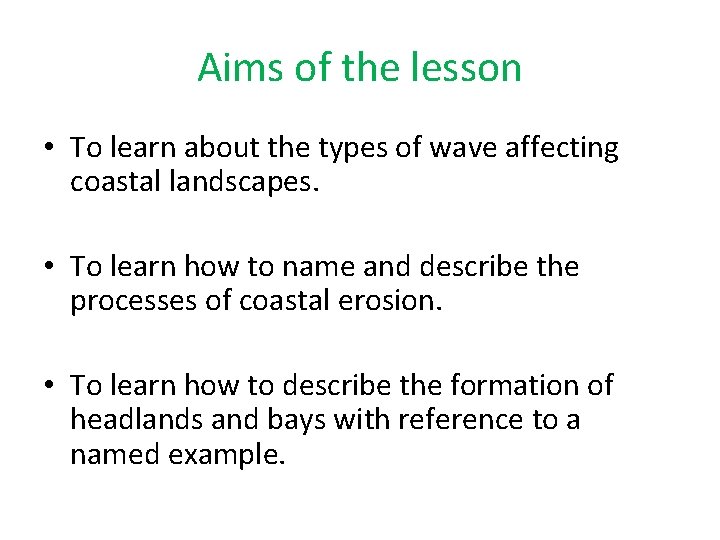 Aims of the lesson

• To learn about the types of wave affecting coastal landscapes.

• To learn how to name and describe the processes of coastal erosion.

• To learn how to describe the formation of headlands and bays with reference to a named example.